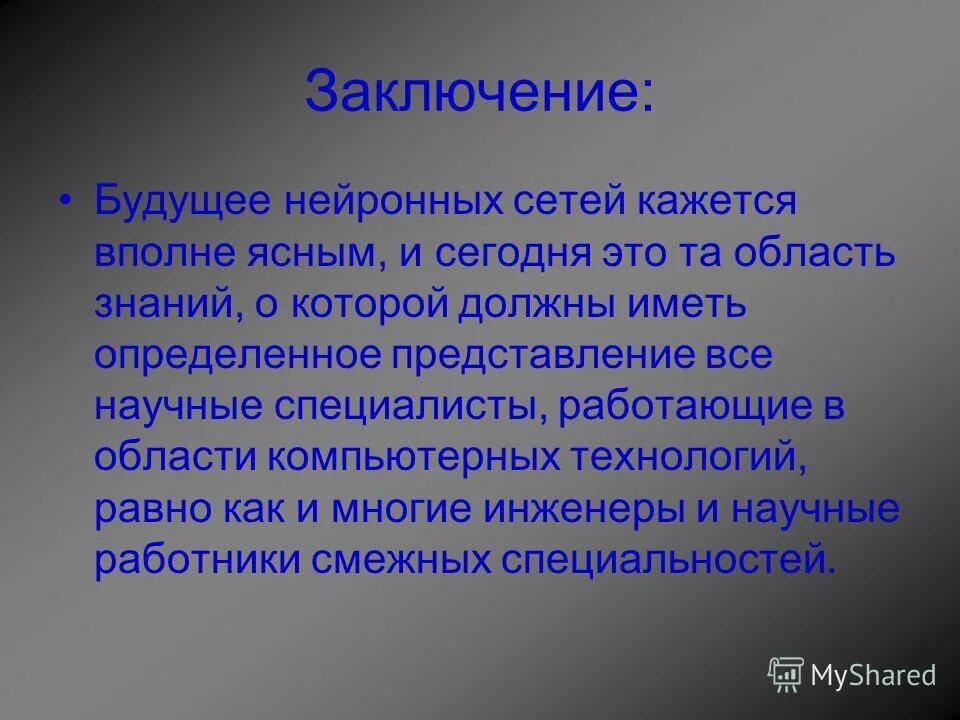 Заключение:

• Будущее нейронных сетей кажется вполне ясным, и сегодня это та область знаний, о которой должны иметь определенное представление все научные специалисты, работающие в области компьютерных технологий, равно как и многие инженеры и научные работники смежных специальностей.

MyShared